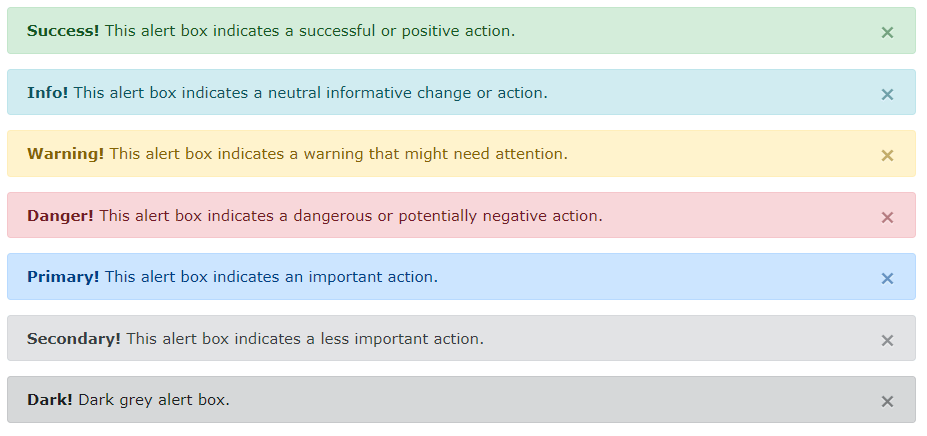 Success! This alert box indicates a successful or positive action. ×

Info! This alert box indicates a neutral informative change or action. ×

Warning! This alert box indicates a warning that might need attention. ×

Danger! This alert box indicates a dangerous or potentially negative action. ×

Primary! This alert box indicates an important action. ×

Secondary! This alert box indicates a less important action. ×

Dark! Dark grey alert box. ×